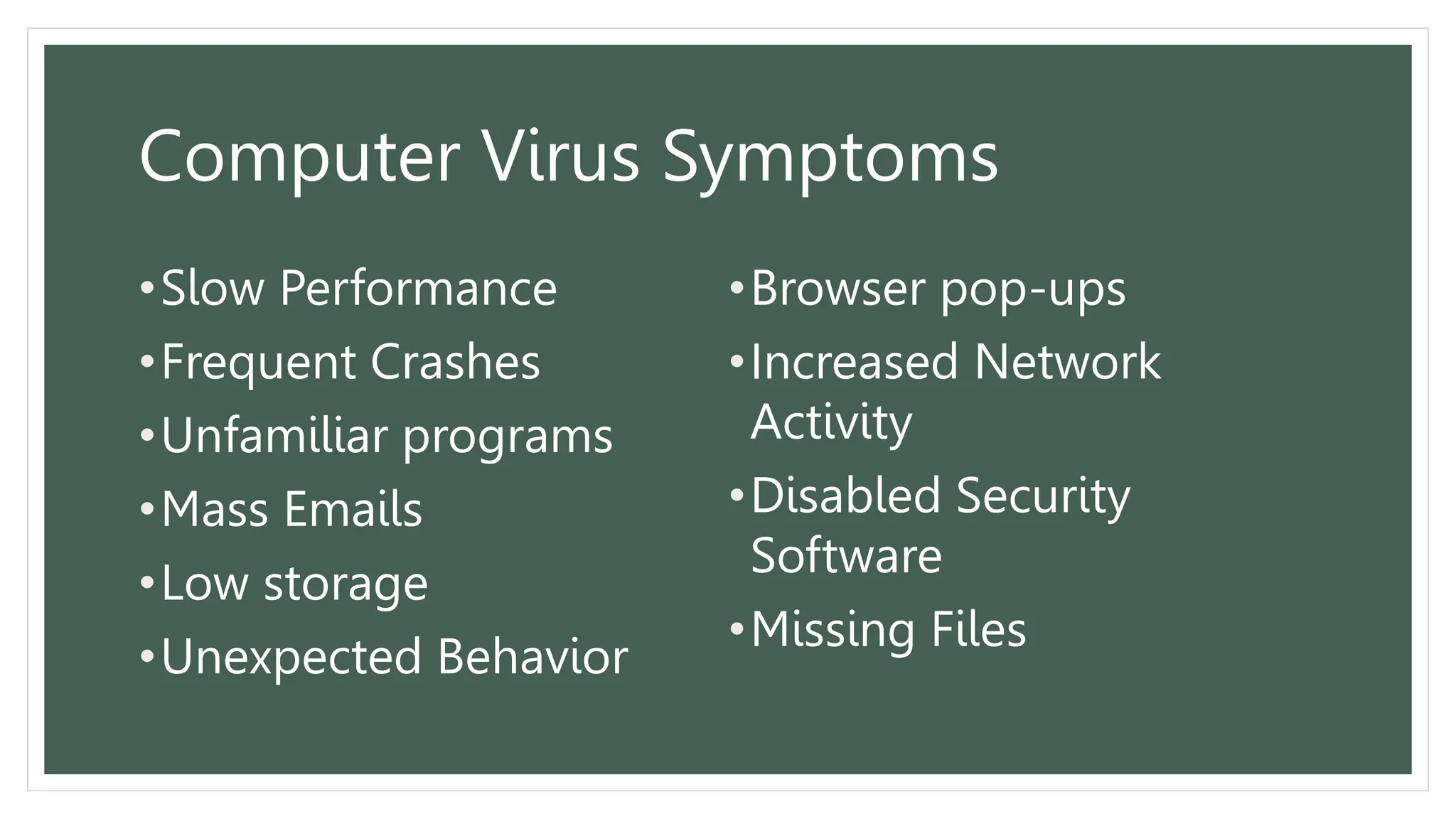 Computer Virus Symptoms

• Slow Performance
• Frequent Crashes
• Unfamiliar programs
• Mass Emails
• Low storage
• Unexpected Behavior

• Browser pop-ups
• Increased Network Activity
• Disabled Security Software
• Missing Files